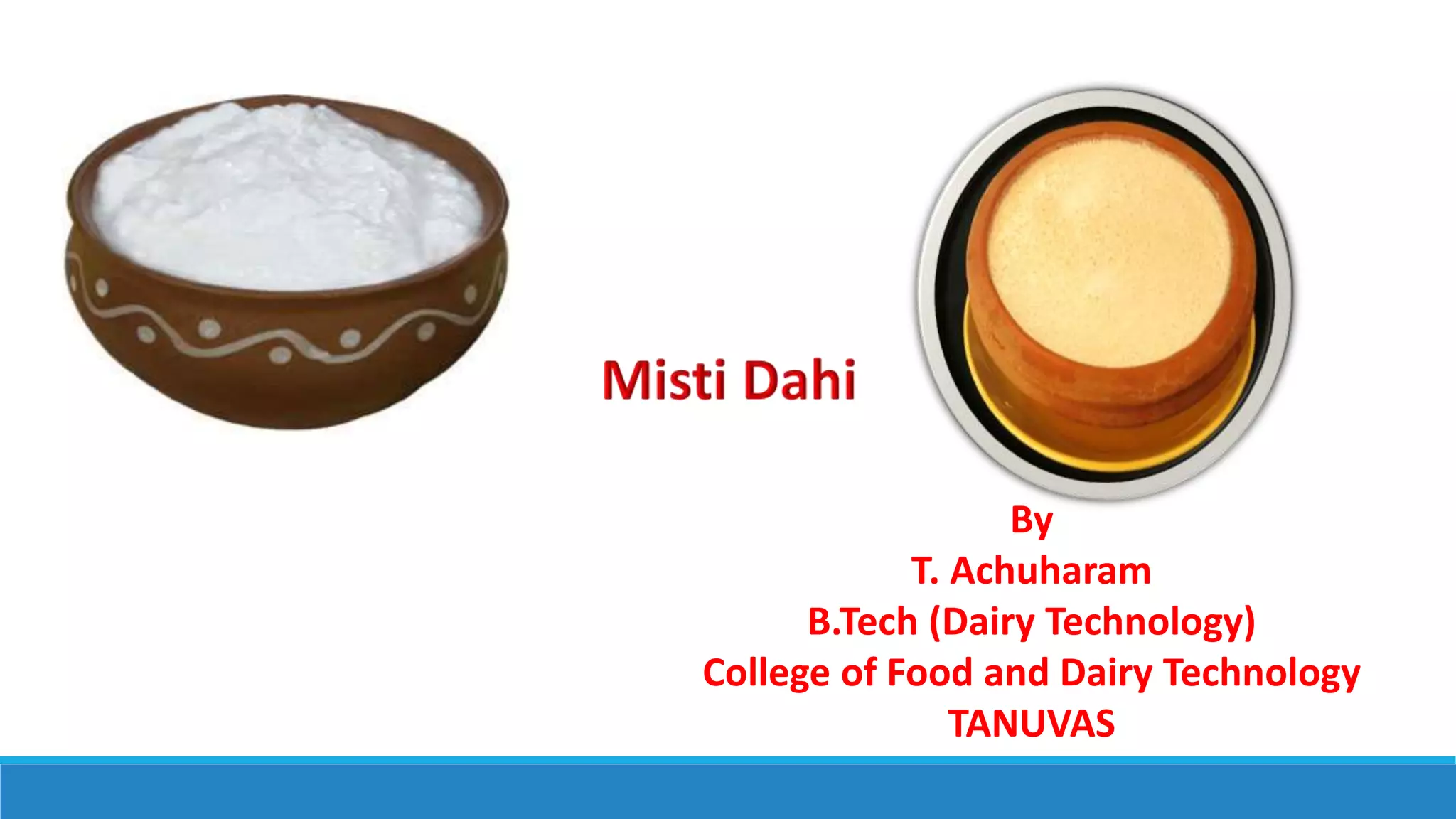 Misti Dahi

By
T. Achuharam
B.Tech (Dairy Technology)
College of Food and Dairy Technology
TANUVAS